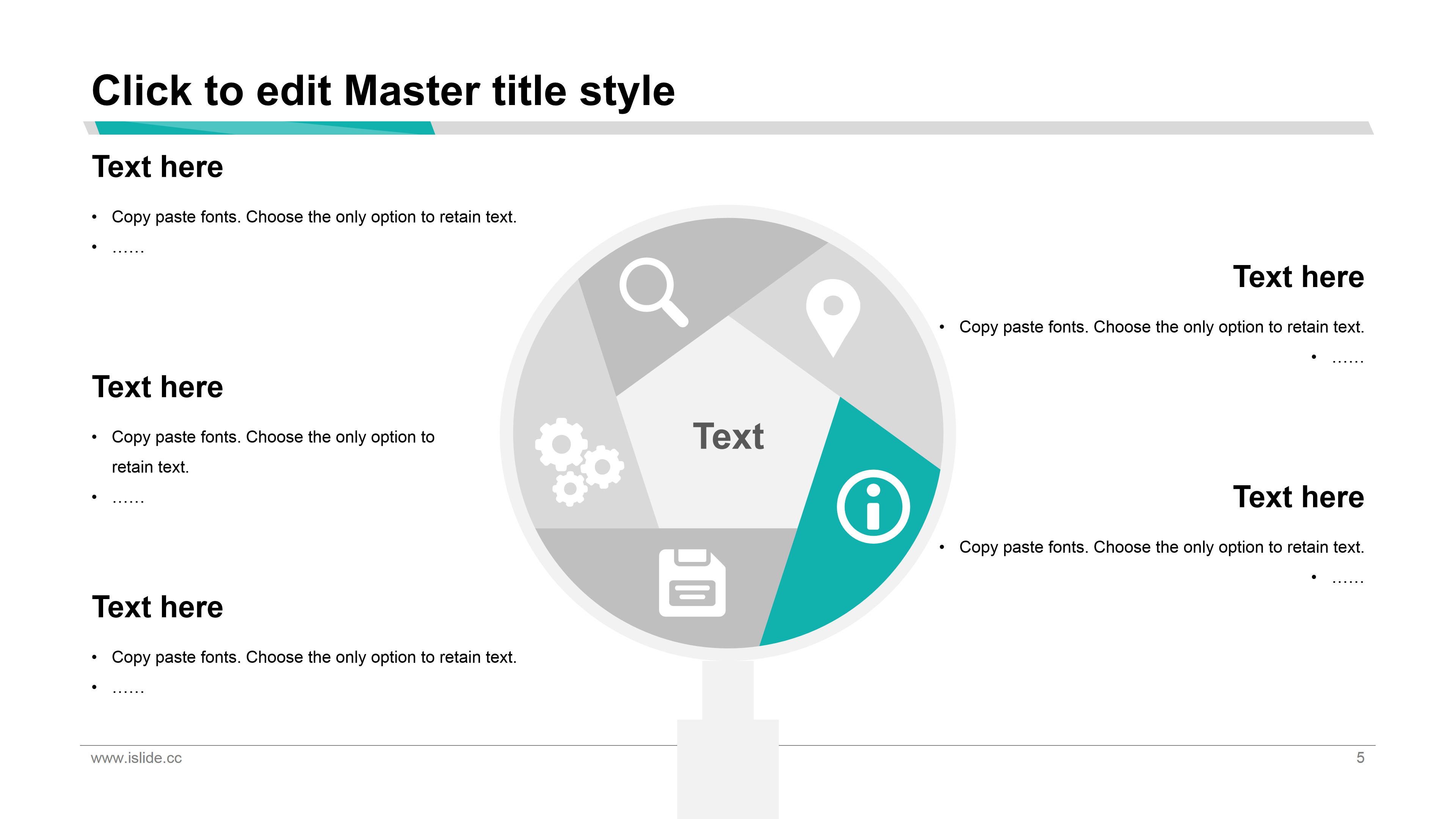 Click to edit Master title style

Text here

• Copy paste fonts. Choose the only option to retain text.
• ……

Text here

• Copy paste fonts. Choose the only option to retain text.
• ……

Text here

• Copy paste fonts. Choose the only option to retain text.
• ……

Text

Text here

• Copy paste fonts. Choose the only option to retain text.
• ……

Text here

• Copy paste fonts. Choose the only option to retain text.
• ……

www.islide.cc

5